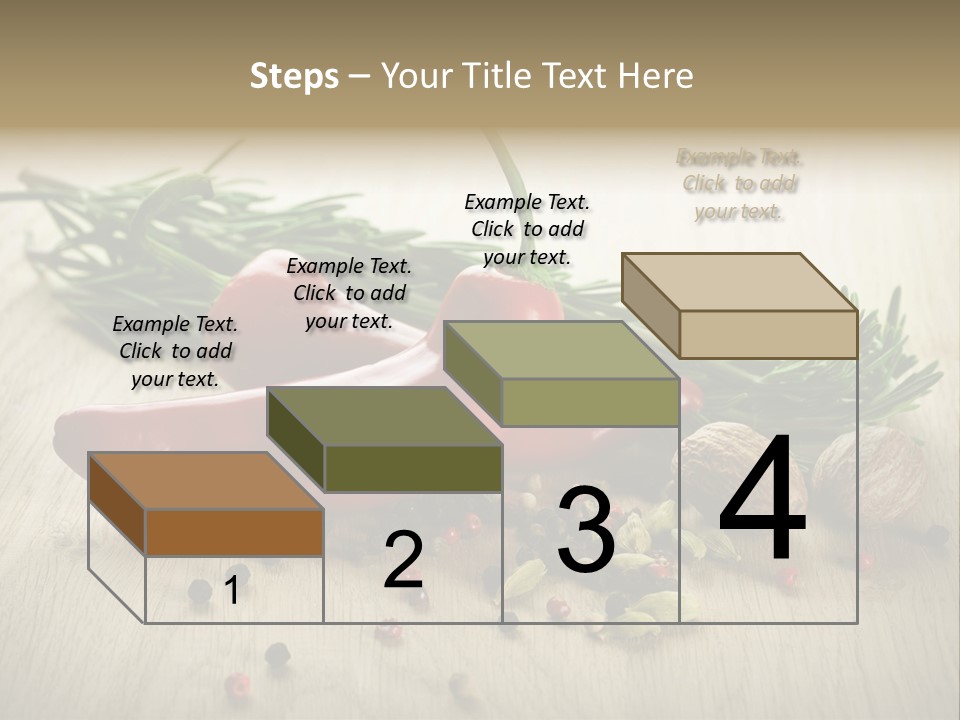 Steps – Your Title Text Here

Example Text. Click to add your text.

Example Text. Click to add your text.

Example Text. Click to add your text.

Example Text. Click to add your text.

1

2

3

4